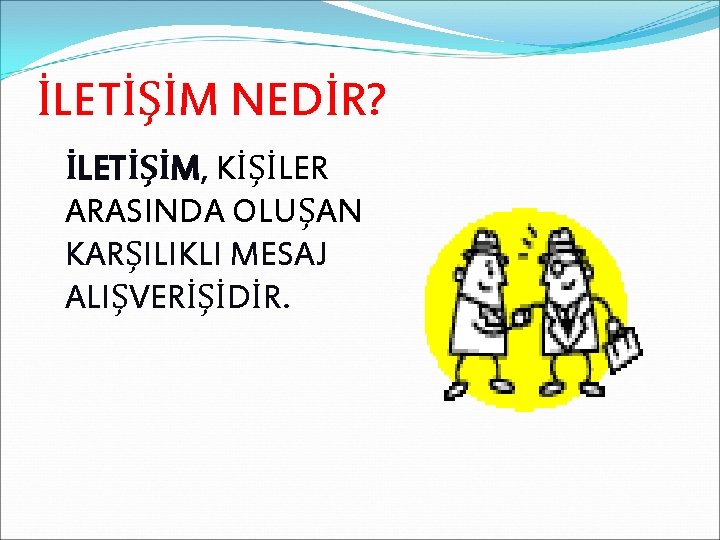 İLETİŞİM NEDİR?

İLETİŞİM, KİŞİLER ARASINDA OLUŞAN KARŞILIKLI MESAJ ALIŞVERİŞİDİR.